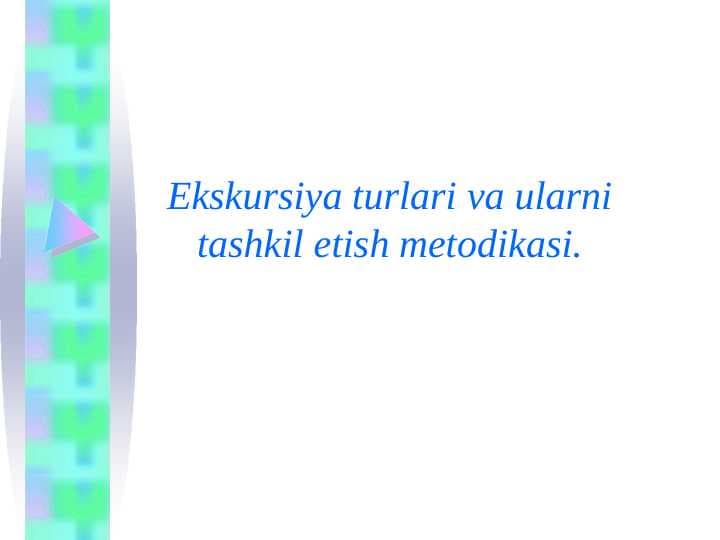 Ekskursiya turlari va ularni tashkil etish metodikasi.